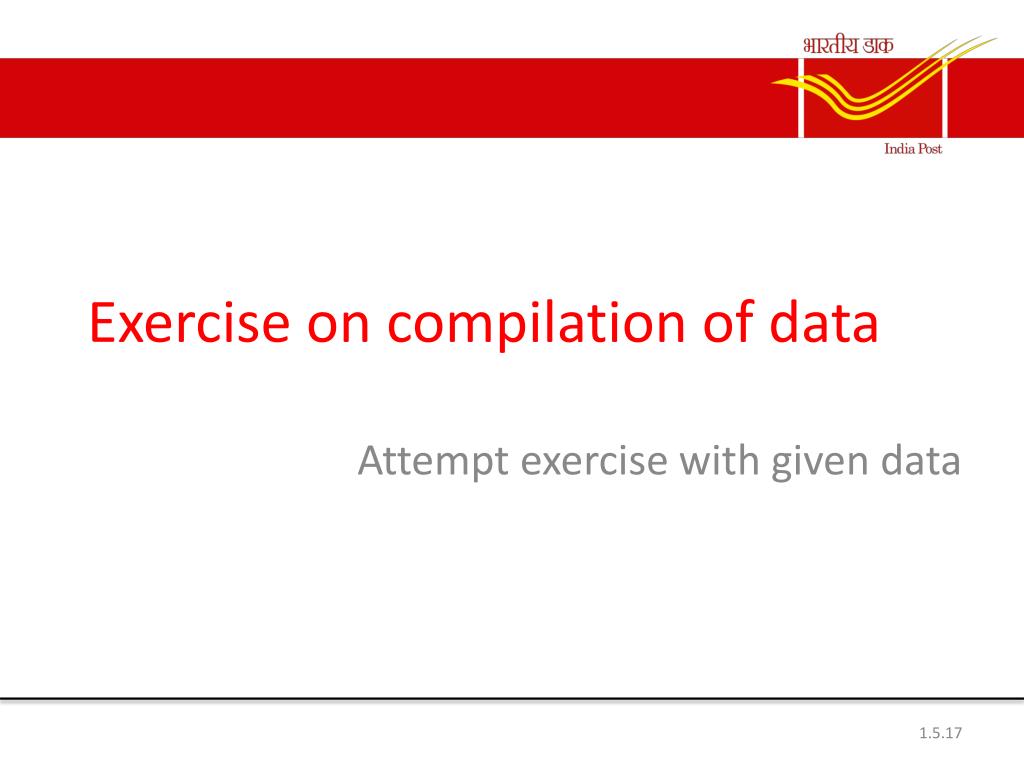 भारतीय डाक

India Post

Exercise on compilation of data

Attempt exercise with given data

1.5.17